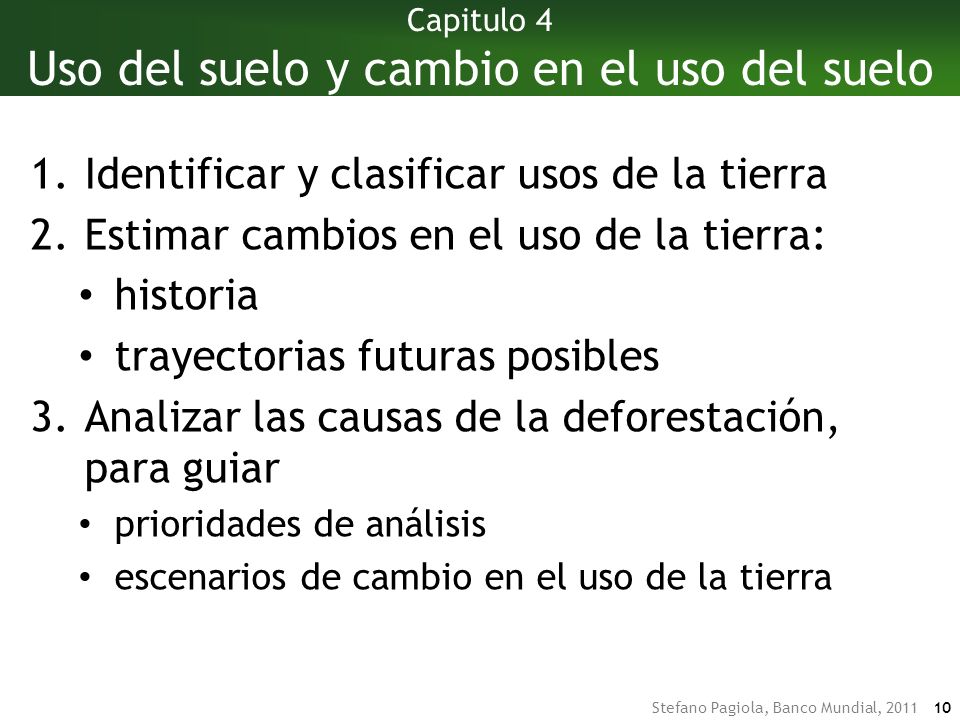 Capitulo 4
Uso del suelo y cambio en el uso del suelo

1. Identificar y clasificar usos de la tierra
2. Estimar cambios en el uso de la tierra:
• historia
• trayectorias futuras posibles
3. Analizar las causas de la deforestación, para guiar
• prioridades de análisis
• escenarios de cambio en el uso de la tierra

Stefano Pagiola, Banco Mundial, 2011 10